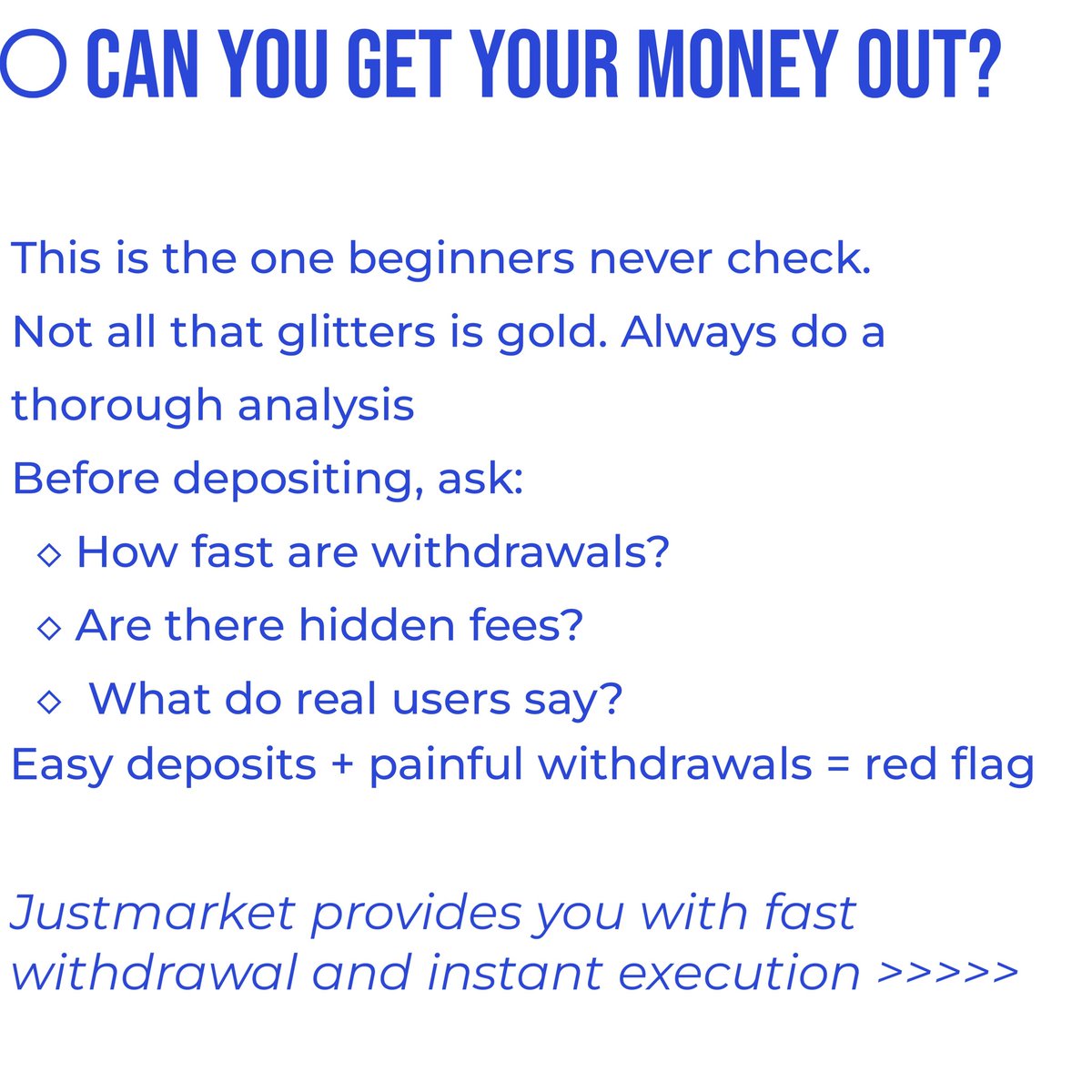 ○ CAN YOU GET YOUR MONEY OUT?

This is the one beginners never check.
Not all that glitters is gold. Always do a thorough analysis
Before depositing, ask:
◇ How fast are withdrawals?
◇ Are there hidden fees?
◇ What do real users say?
Easy deposits + painful withdrawals = red flag

Justmarket provides you with fast withdrawal and instant execution >>>>>